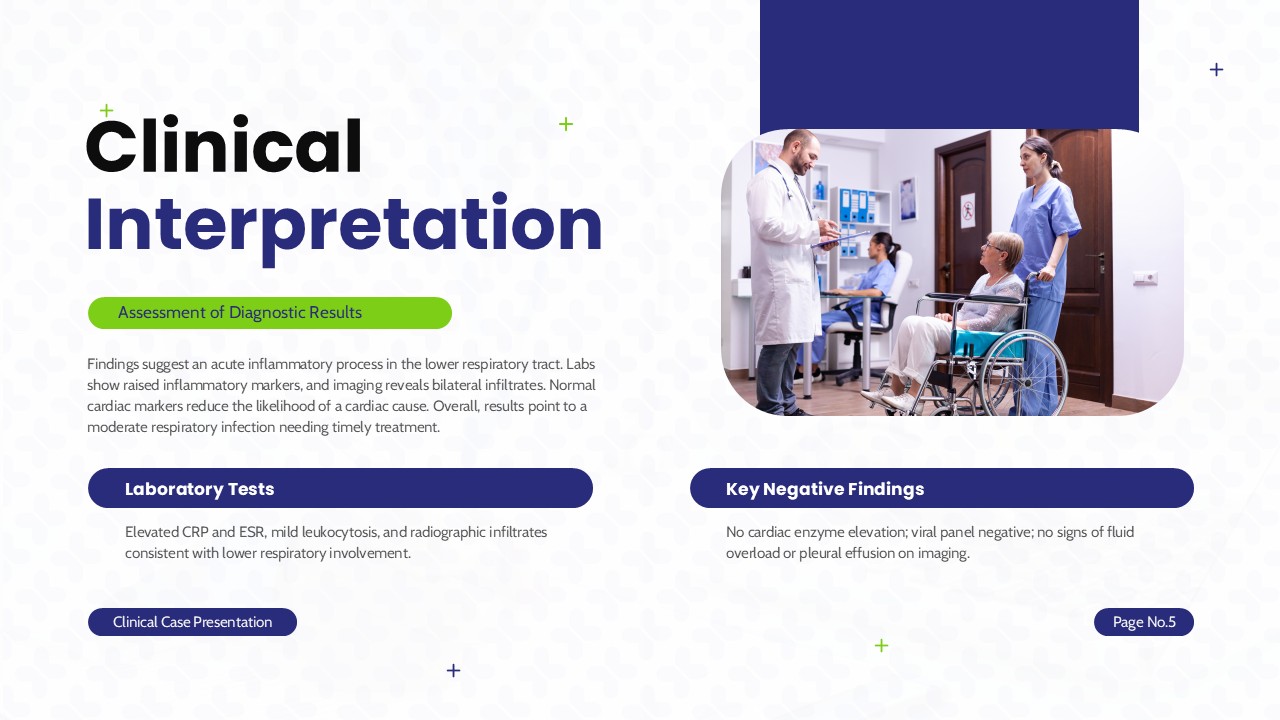 Clinical Interpretation

Assessment of Diagnostic Results

Findings suggest an acute inflammatory process in the lower respiratory tract. Labs show raised inflammatory markers, and imaging reveals bilateral infiltrates. Normal cardiac markers reduce the likelihood of a cardiac cause. Overall, results point to a moderate respiratory infection needing timely treatment.

Laboratory Tests

Elevated CRP and ESR, mild leukocytosis, and radiographic infiltrates consistent with lower respiratory involvement.

Key Negative Findings

No cardiac enzyme elevation; viral panel negative; no signs of fluid overload or pleural effusion on imaging.

Clinical Case Presentation

Page No.5